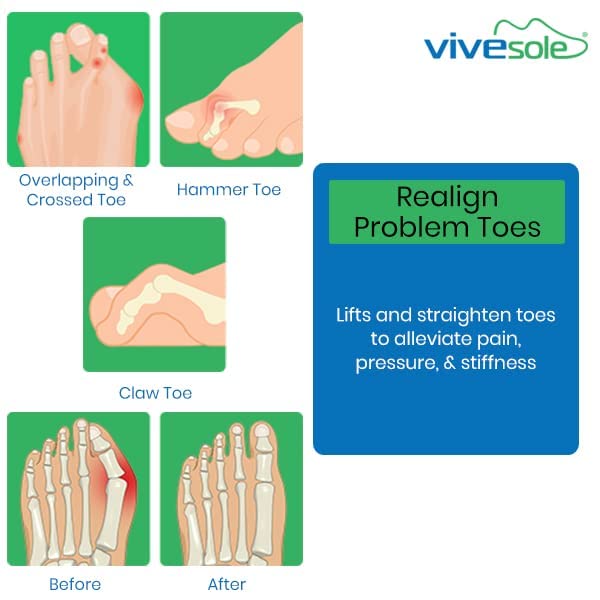 vivesole®

Overlapping & Crossed Toe

Hammer Toe

Claw Toe

Before

After

Realign Problem Toes

Lifts and straighten toes to alleviate pain, pressure, & stiffness